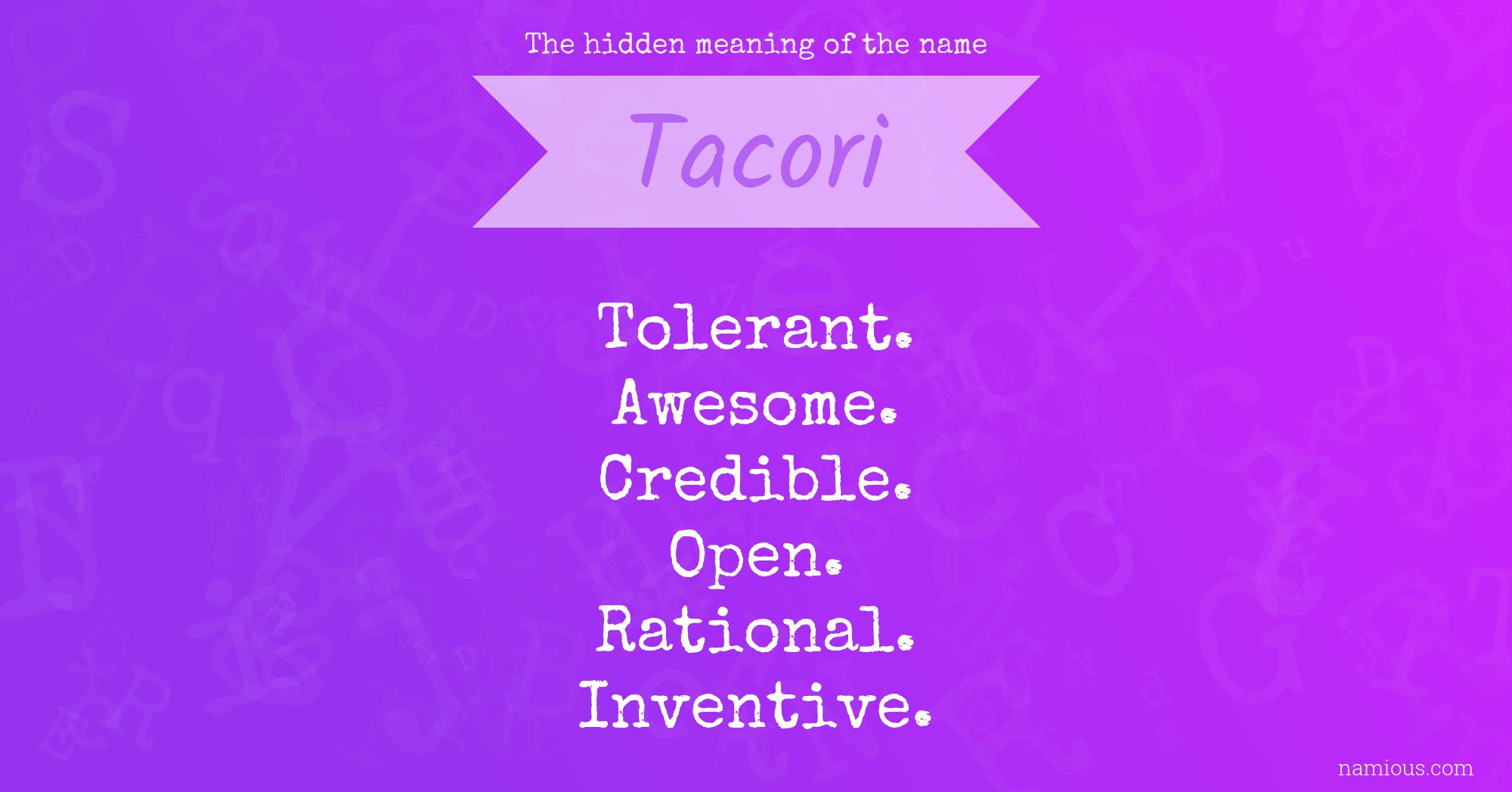 The hidden meaning of the name

Tacori

Tolerant.
Awesome.
Credible.
Open.
Rational.
Inventive.

namious.com